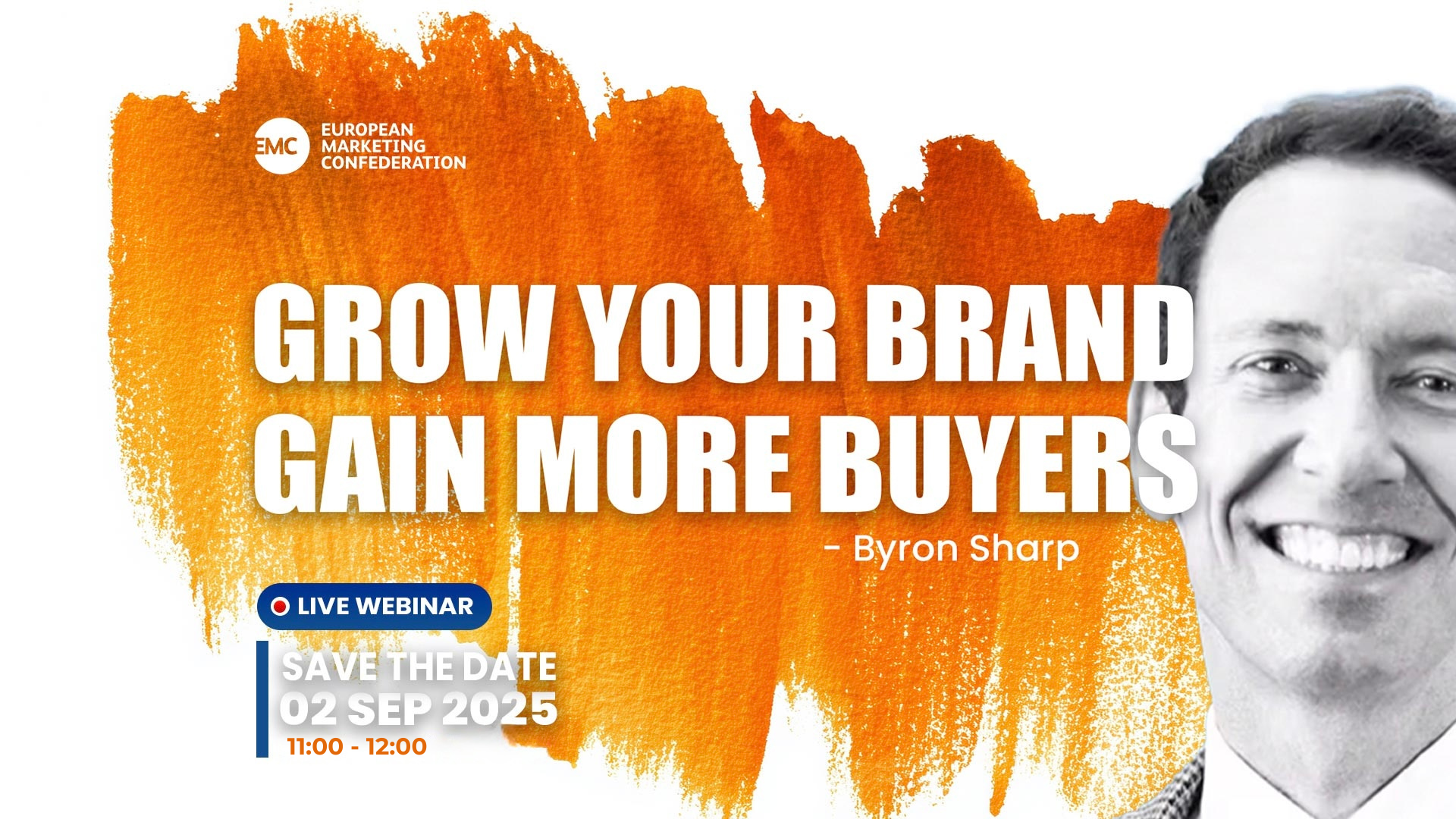 EMC EUROPEAN MARKETING CONFEDERATION

GROW YOUR BRAND
GAIN MORE BUYERS

- Byron Sharp

LIVE WEBINAR

SAVE THE DATE
02 SEP 2025
11:00 - 12:00